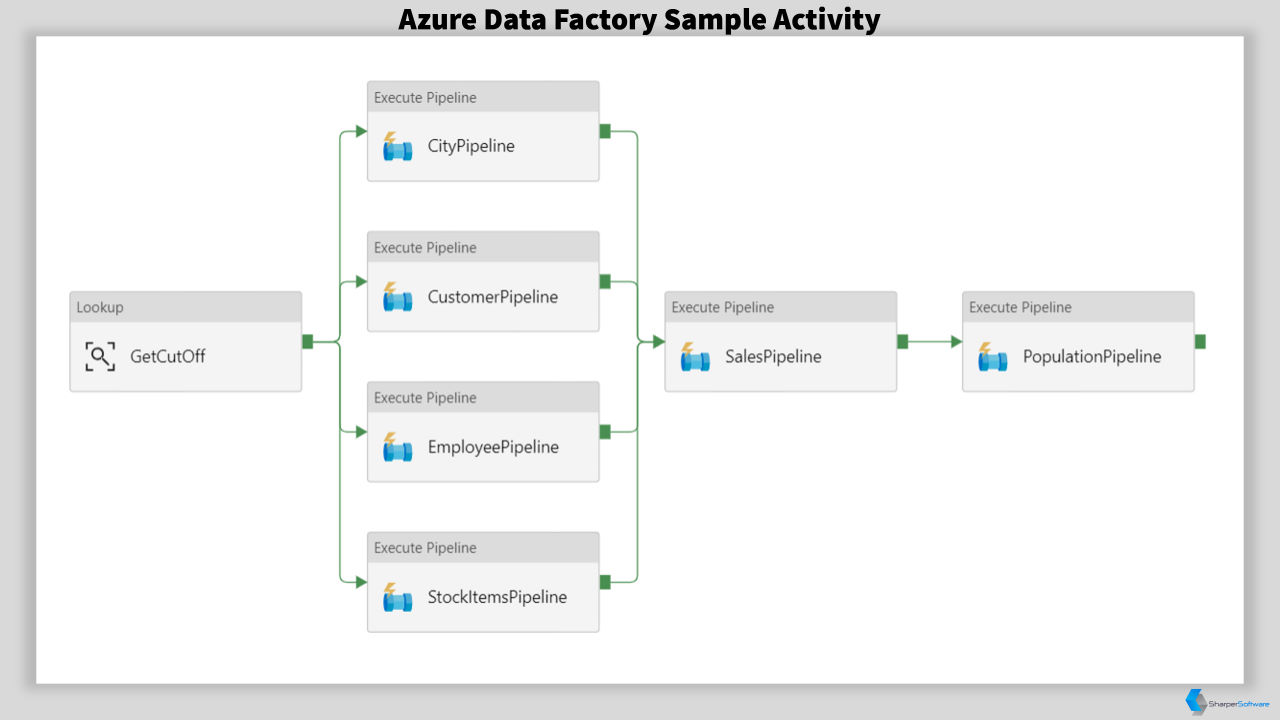 Azure Data Factory Sample Activity

Lookup
GetCutOff

Execute Pipeline
CityPipeline

Execute Pipeline
CustomerPipeline

Execute Pipeline
EmployeePipeline

Execute Pipeline
StockItemsPipeline

Execute Pipeline
SalesPipeline

Execute Pipeline
PopulationPipeline

SharperSoftware